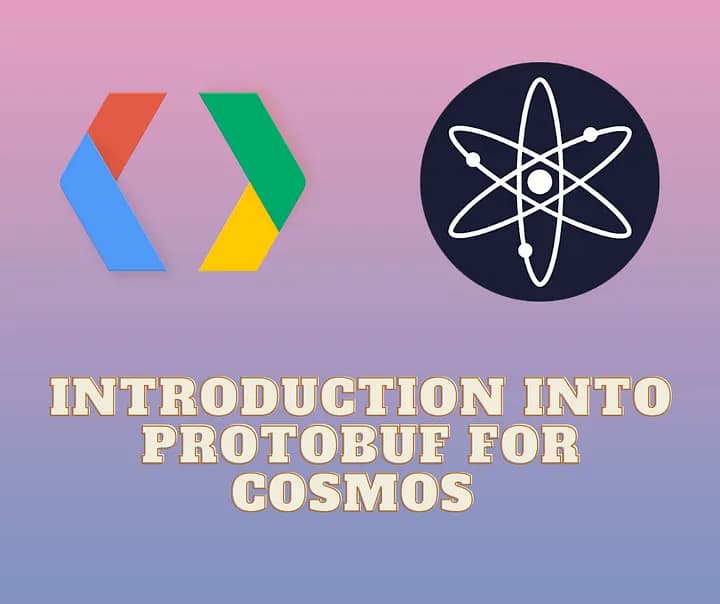 INTRODUCTION INTO PROTOBUF FOR COSMOS